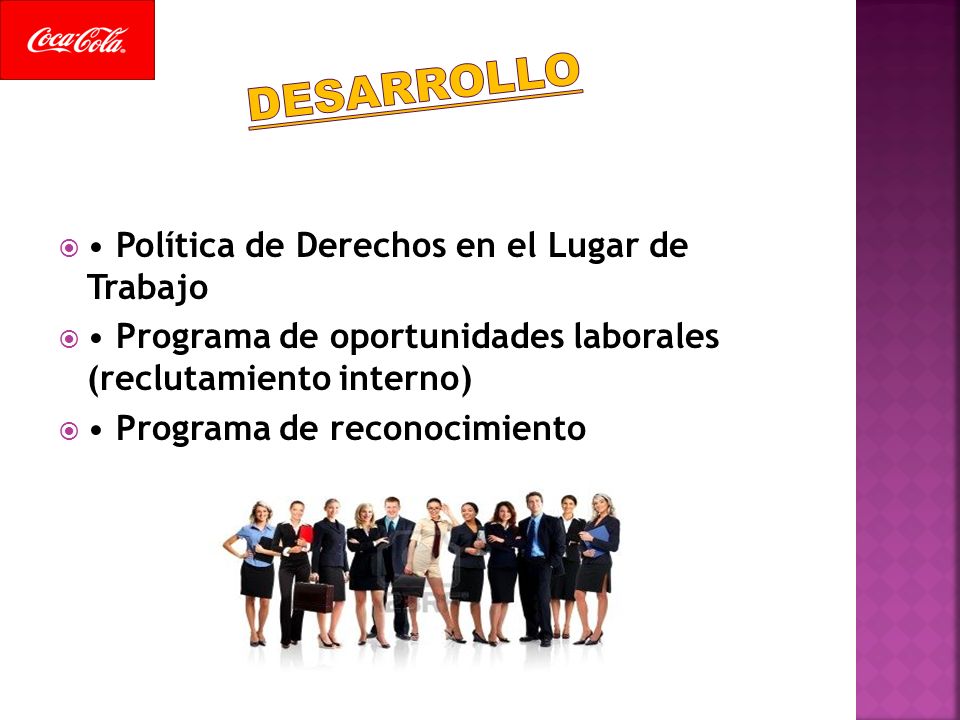 Coca-Cola

DESARROLLO

• Política de Derechos en el Lugar de Trabajo
• Programa de oportunidades laborales (reclutamiento interno)
• Programa de reconocimiento